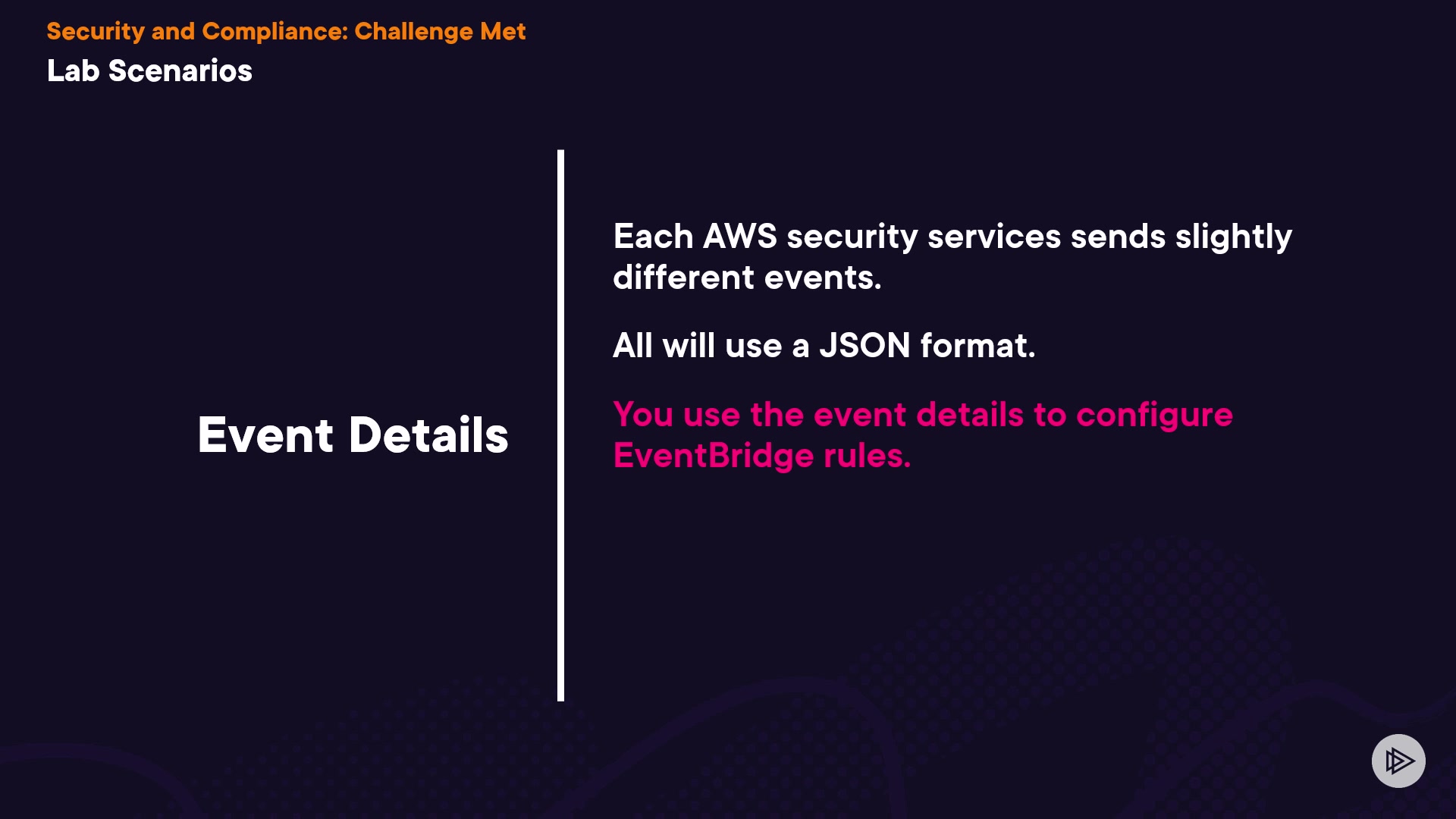 Security and Compliance: Challenge Met
Lab Scenarios

Event Details

Each AWS security services sends slightly different events.

All will use a JSON format.

You use the event details to configure EventBridge rules.